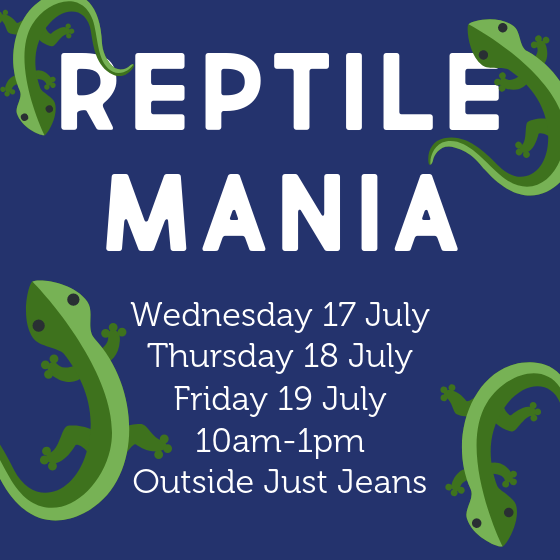 REPTILE
MANIA

Wednesday 17 July
Thursday 18 July
Friday 19 July
10am-1pm
Outside Just Jeans